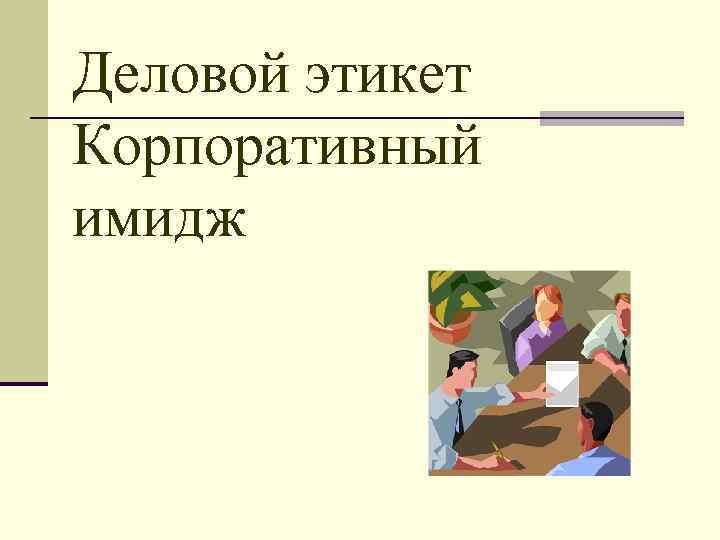 Деловой этикет

Корпоративный имидж